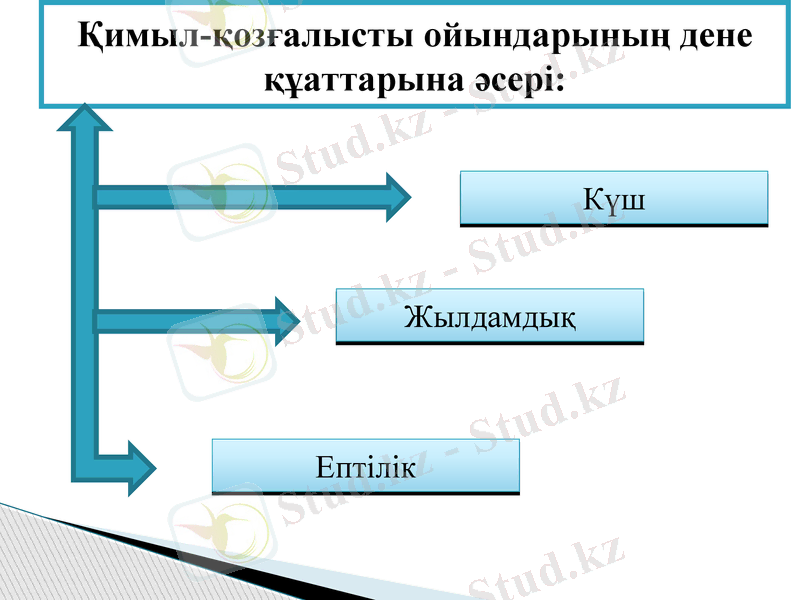 Қимыл-қозғалысты ойындарының дене қуаттарына әсері:

Күш

Жылдамдық

Ептілік

Stud.kz - Stud.kz